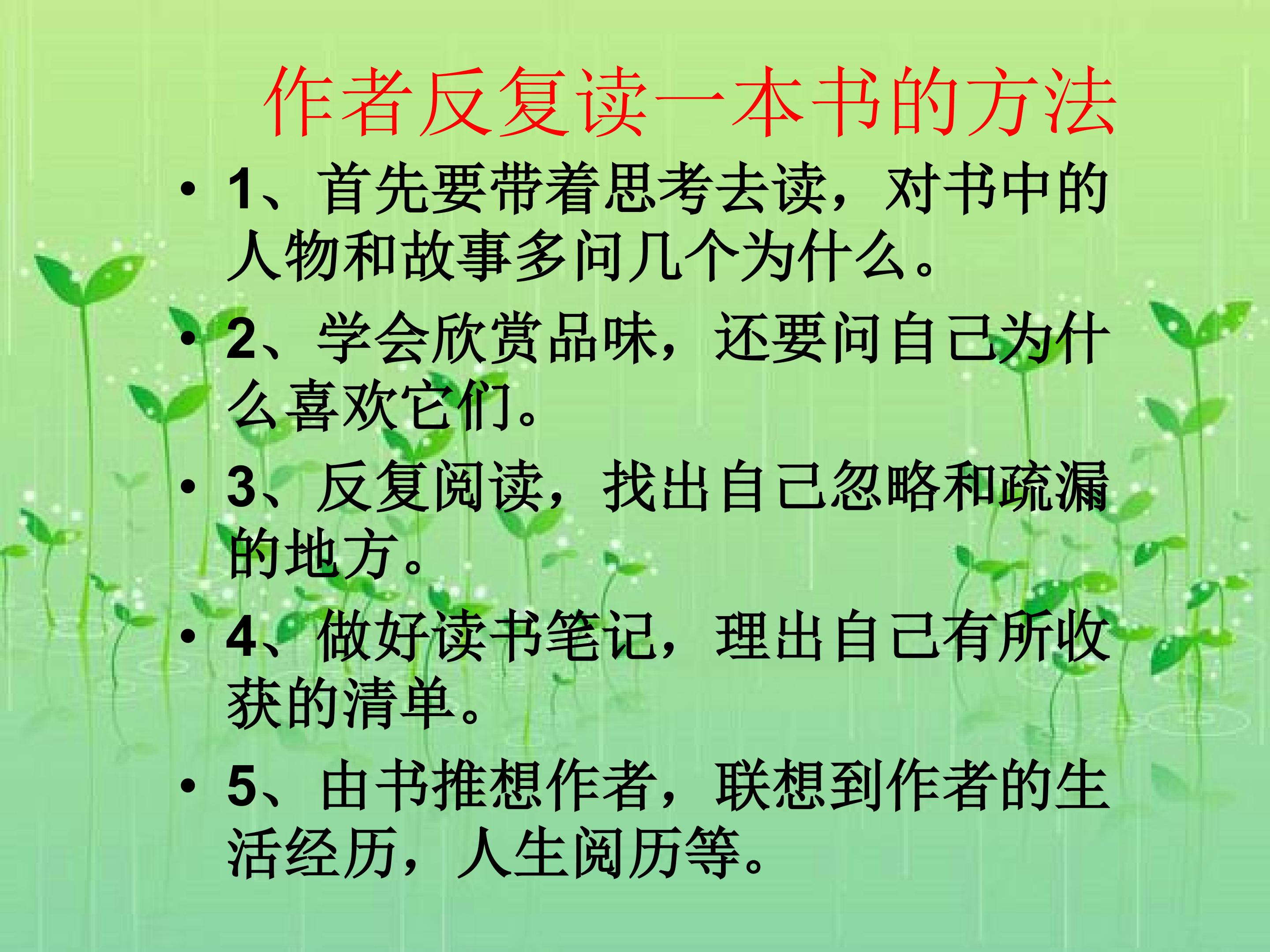 作者反复读一本书的方法

• 1、首先要带着思考去读，对书中的人物和故事多问几个为什么。

• 2、学会欣赏品味，还要问自己为什么喜欢它们。

• 3、反复阅读，找出自己忽略和疏漏的地方。

• 4、做好读书笔记，理出自己有所收获的清单。

• 5、由书推想作者，联想到作者的生活经历，人生阅历等。